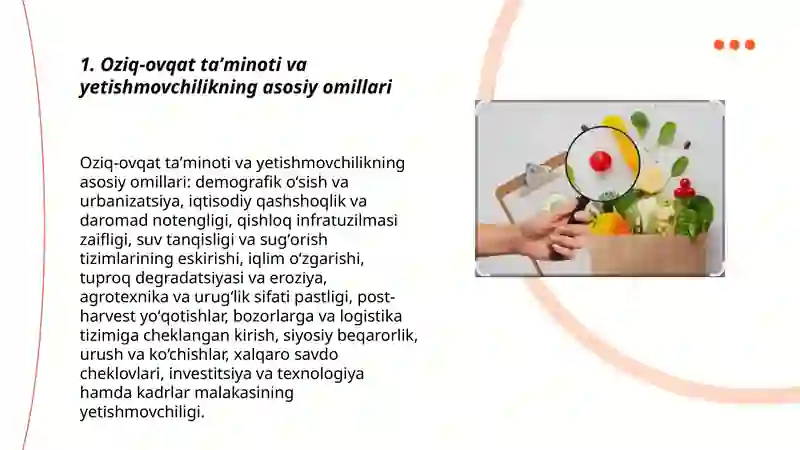 1. Oziq-ovqat ta’minoti va yetishmovchilikning asosiy omillari

Oziq-ovqat ta’minoti va yetishmovchilikning asosiy omillari: demografik o‘sish va urbanizatsiya, iqtisodiy qashshoqlik va daromad notengligi, qishloq infratuzilmasi zaifligi, suv tanqisligi va sug‘orish tizimlarining eskirishi, iqlim o‘zgarishi, tuproq degradatsiyasi va eroziya, agrotexnika va urug‘lik sifati pastligi, post-harvest yo‘qotishlar, bozorlarga va logistika tizimiga cheklangan kirish, siyosiy beqarorlik, urush va ko‘chishlar, xalqaro savdo cheklovlari, investitsiya va texnologiya hamda kadrlar malakasining yetishmovchiligi.